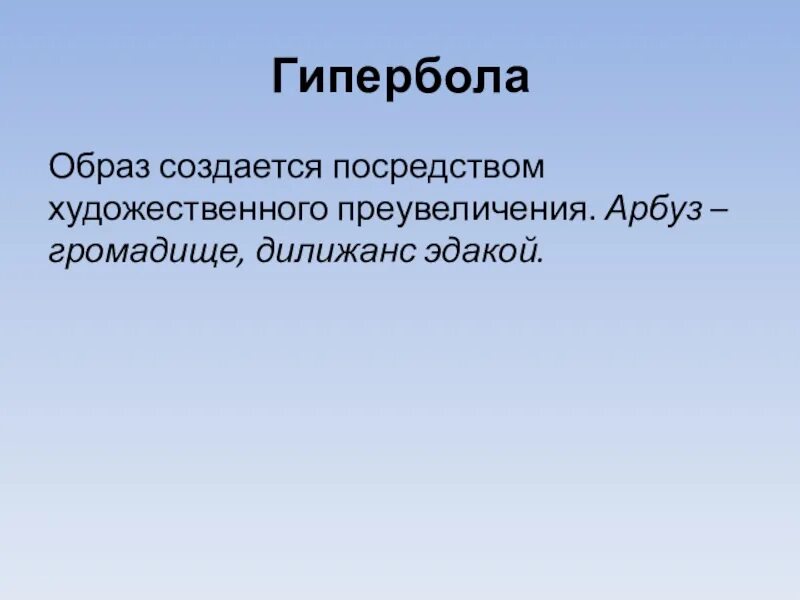 Гипербола

Образ создается посредством художественного преувеличения. Арбуз – громадище, дилижанс эдакой.